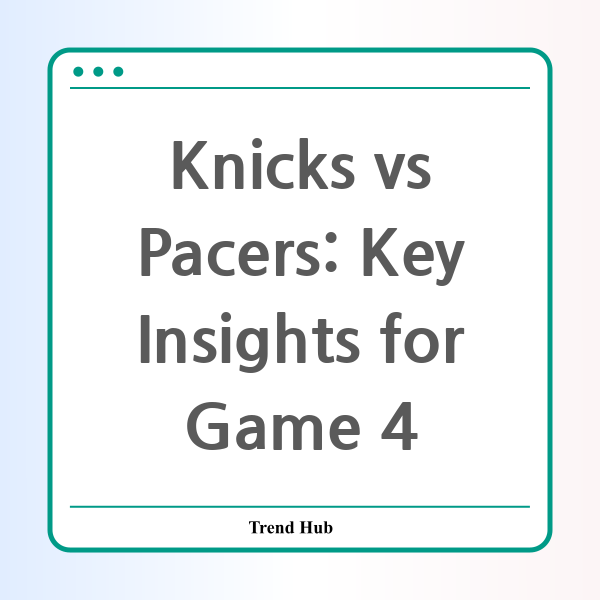 Knicks vs Pacers: Key Insights for Game 4

Trend Hub